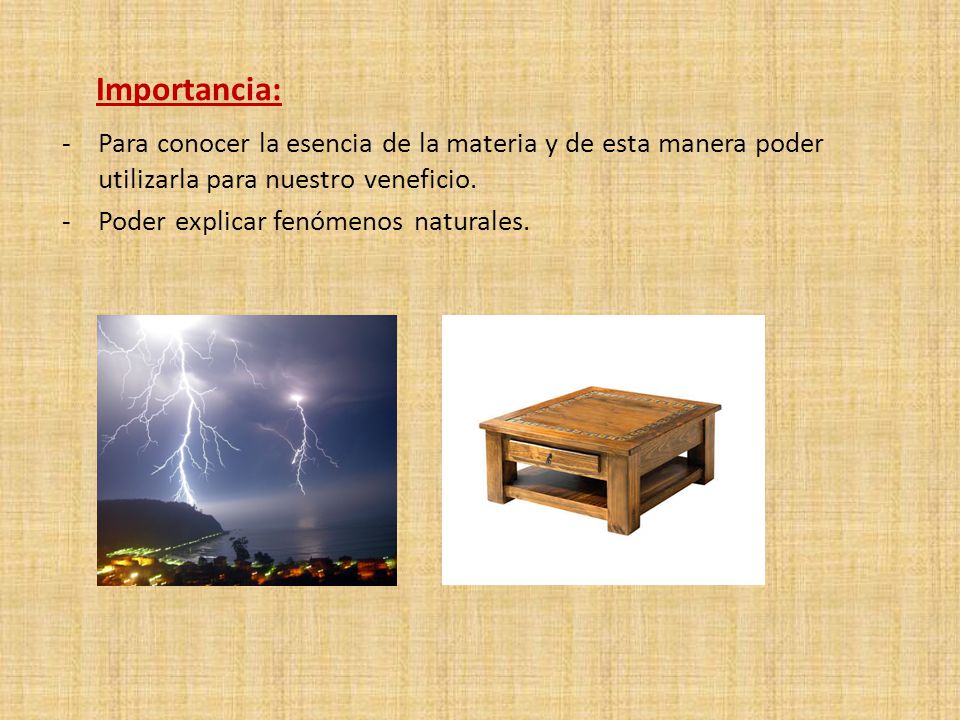 Importancia:

- Para conocer la esencia de la materia y de esta manera poder utilizarla para nuestro veneficio.
- Poder explicar fenómenos naturales.